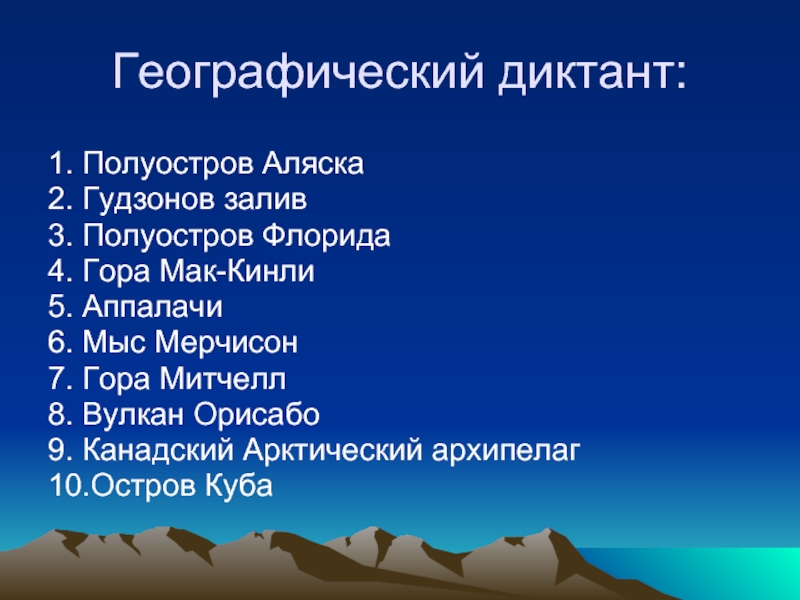 Географический диктант:

1. Полуостров Аляска
2. Гудзонов залив
3. Полуостров Флорида
4. Гора Мак-Кинли
5. Аппалачи
6. Мыс Мерчисон
7. Гора Митчелл
8. Вулкан Орисабо
9. Канадский Арктический архипелаг
10.Остров Куба